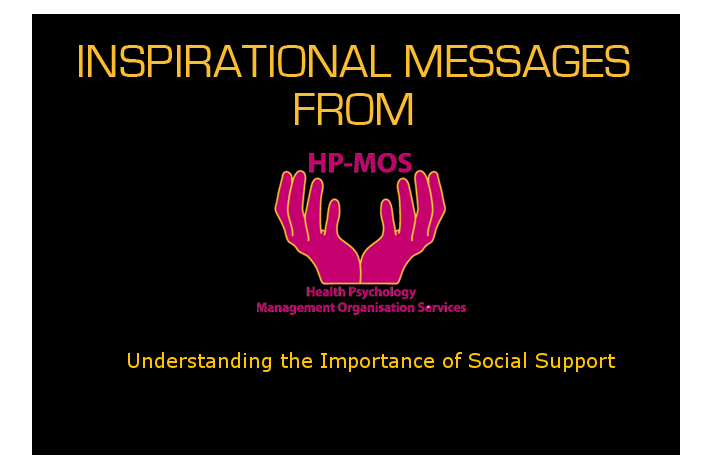 INSPIRATIONAL MESSAGES FROM

HP-MOS

Health Psychology
Management Organisation Services

Understanding the Importance of Social Support